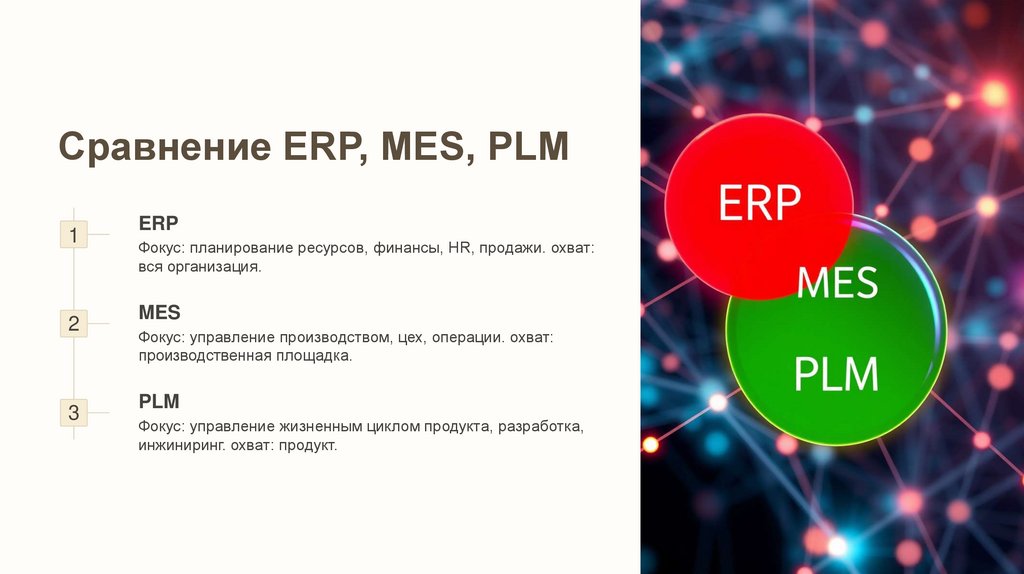 Сравнение ERP, MES, PLM

1

ERP

Фокус: планирование ресурсов, финансы, HR, продажи. охват: вся организация.

2

MES

Фокус: управление производством, цех, операции. охват: производственная площадка.

3

PLM

Фокус: управление жизненным циклом продукта, разработка, инжиниринг. охват: продукт.

ERP

MES

PLM